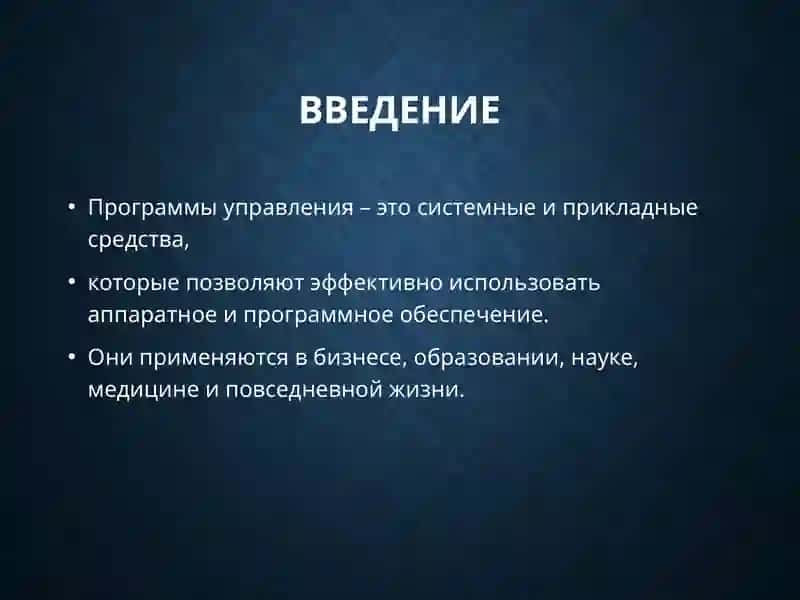 ВВЕДЕНИЕ

• Программы управления – это системные и прикладные средства,

• которые позволяют эффективно использовать аппаратное и программное обеспечение.

• Они применяются в бизнесе, образовании, науке, медицине и повседневной жизни.